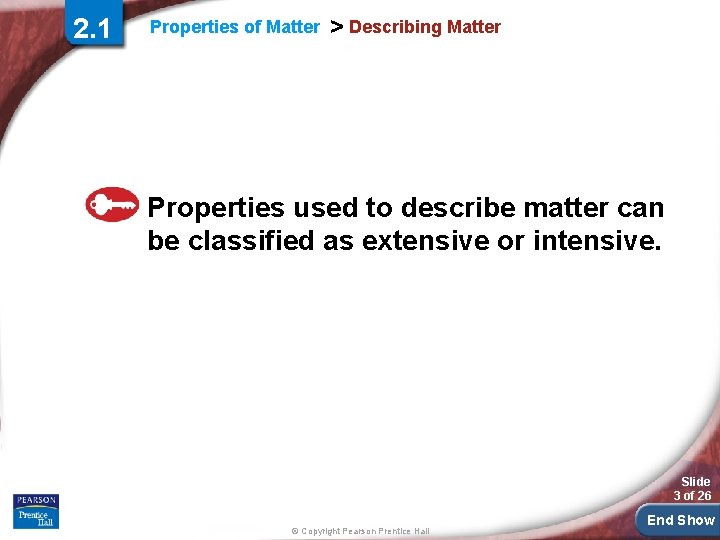 2.1

Properties of Matter > Describing Matter

Properties used to describe matter can be classified as extensive or intensive.

PEARSON
Prentice Hall

© Copyright Pearson Prentice Hall

Slide 3 of 26

End Show